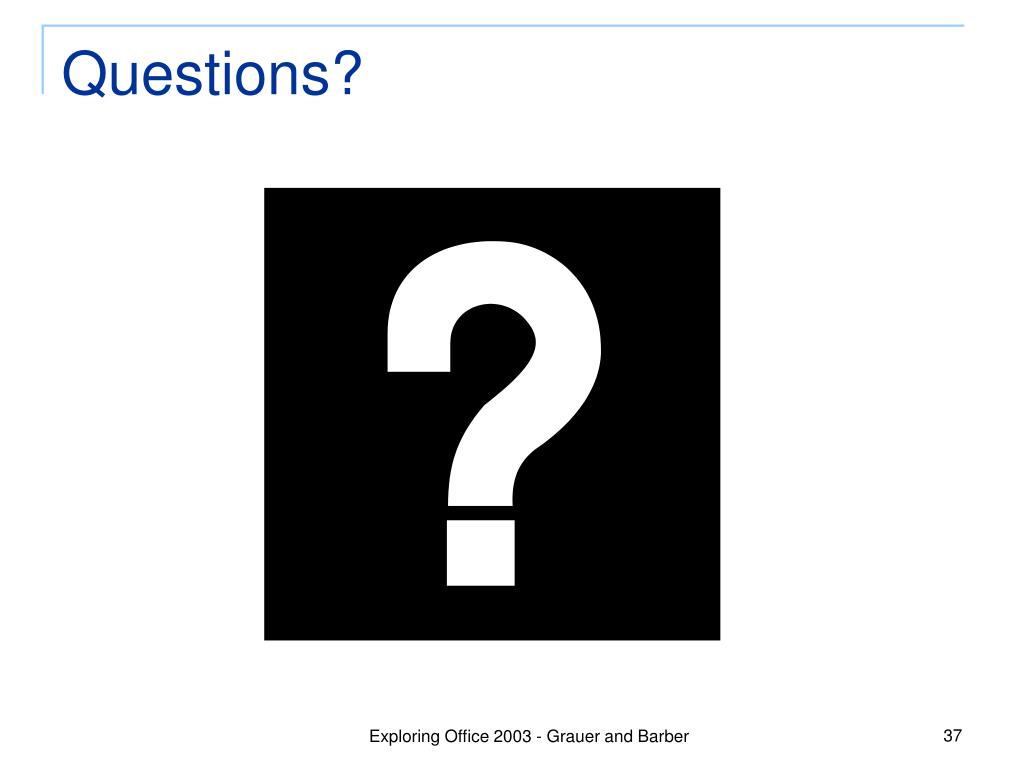 Questions?

?

Exploring Office 2003 - Grauer and Barber

37